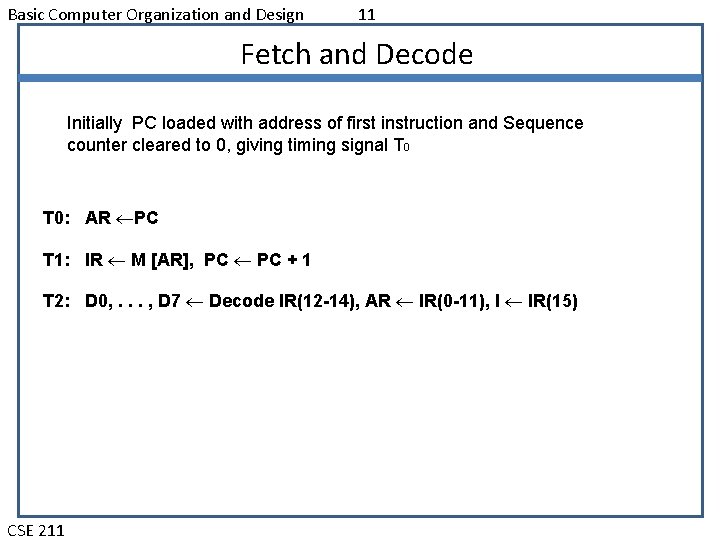 Basic Computer Organization and Design 11

Fetch and Decode

Initially PC loaded with address of first instruction and Sequence counter cleared to 0, giving timing signal $T_0$

T0: AR $\leftarrow$PC

T1: IR $\leftarrow$ M [AR], PC $\leftarrow$ PC + 1

T2: D0, . . . , D7 $\leftarrow$ Decode IR(12-14), AR $\leftarrow$ IR(0-11), I $\leftarrow$ IR(15)

CSE 211